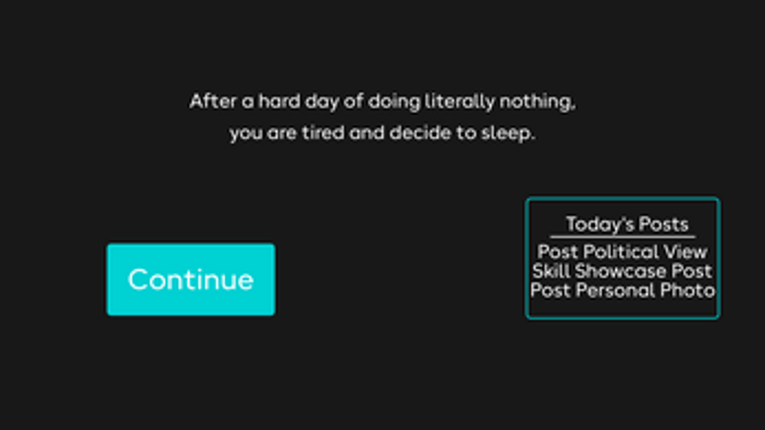 After a hard day of doing literally nothing, you are tired and decide to sleep.

Continue

Today's Posts
Post Political View
Skill Showcase Post
Post Personal Photo